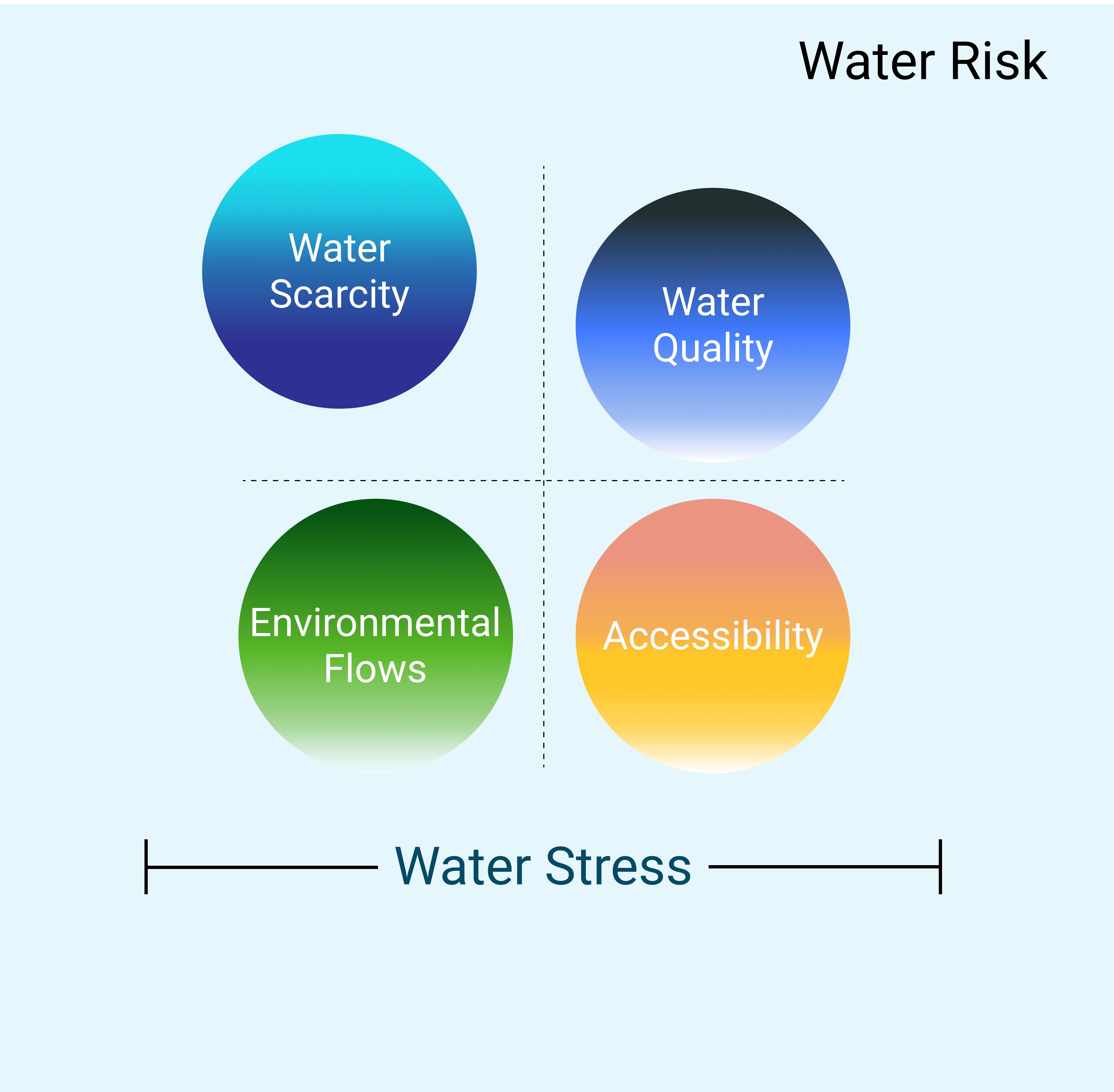 Water Risk

Water Scarcity

Water Quality

Environmental Flows

Accessibility

Water Stress